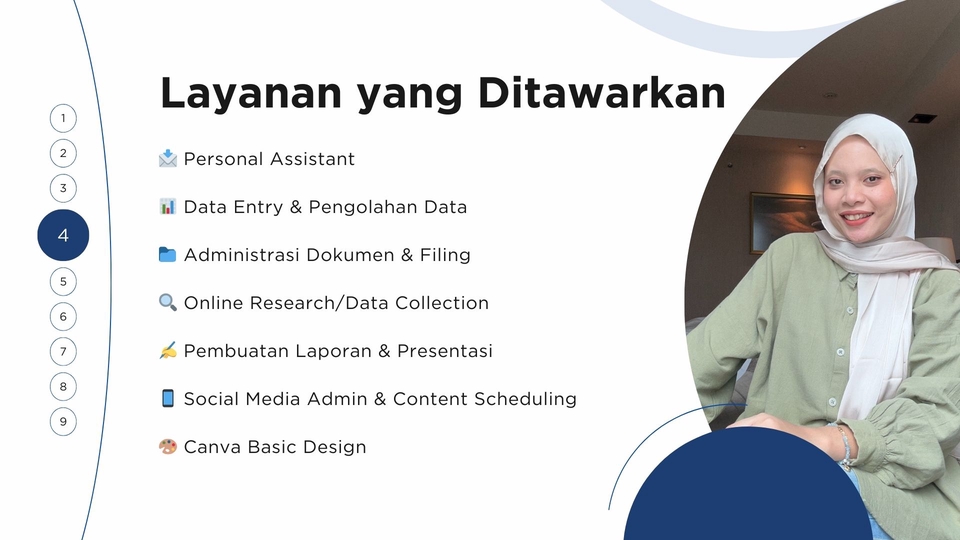 1
2
3
4
5
6
7
8
9

Layanan yang Ditawarkan

📩 Personal Assistant

📊 Data Entry & Pengolahan Data

📁 Administrasi Dokumen & Filing

🔍 Online Research/Data Collection

✍️ Pembuatan Laporan & Presentasi

📱 Social Media Admin & Content Scheduling

🎨 Canva Basic Design